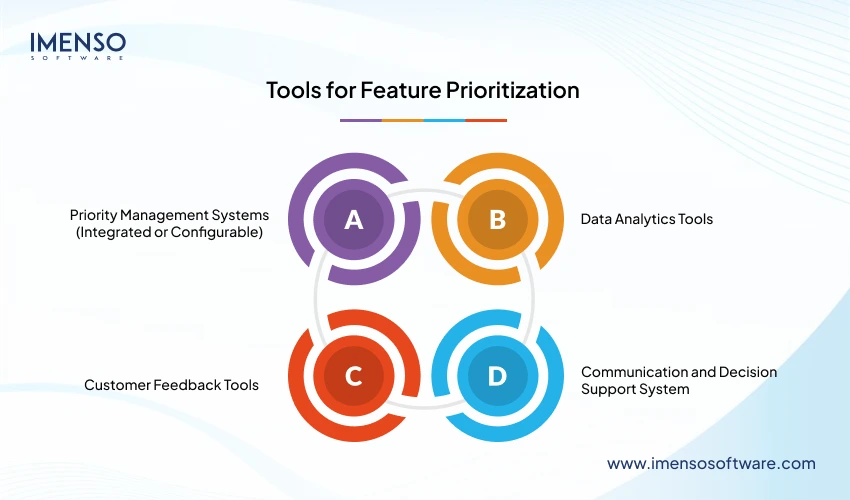 IMENSO
SOFTWARE

Tools for Feature Prioritization

Priority Management Systems (Integrated or Configurable)

A

B

Data Analytics Tools

Customer Feedback Tools

C

D

Communication and Decision Support System

www.imensosoftware.com